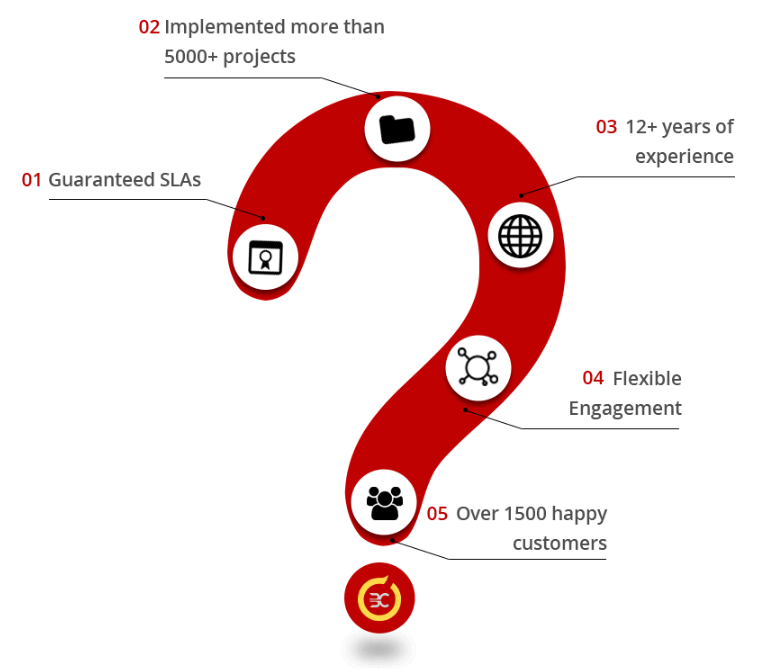 01 Guaranteed SLAs

02 Implemented more than 5000+ projects

03 12+ years of experience

04 Flexible Engagement

05 Over 1500 happy customers